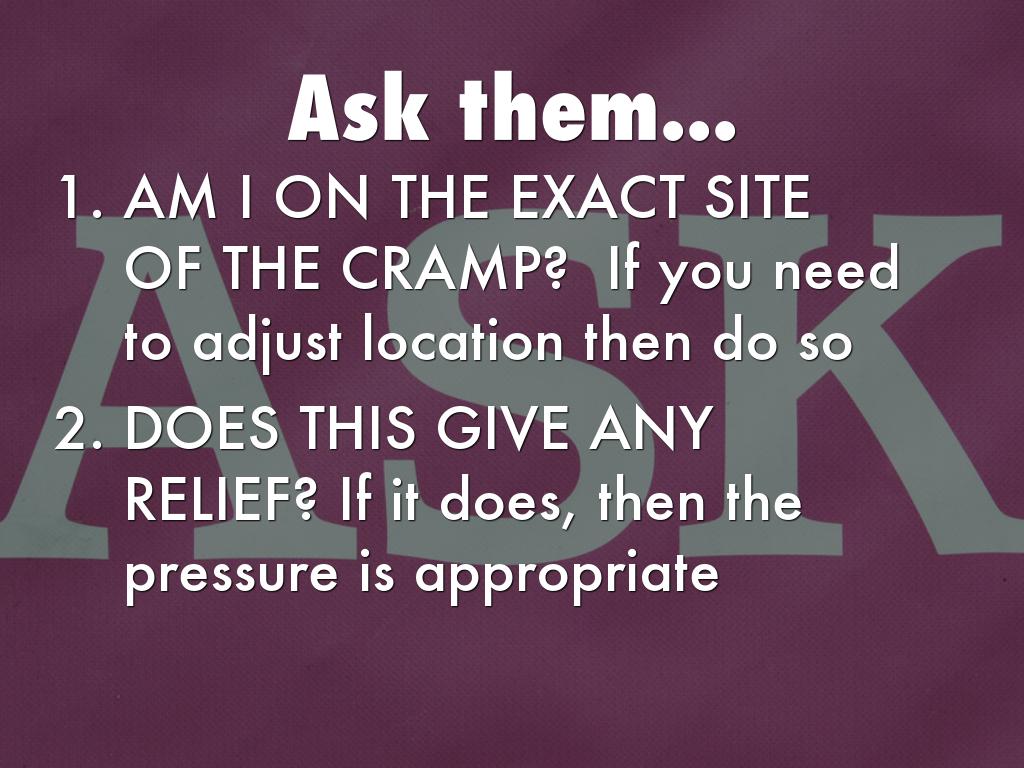 Ask them...

1. AM I ON THE EXACT SITE OF THE CRAMP? If you need to adjust location then do so

2. DOES THIS GIVE ANY RELIEF? If it does, then the pressure is appropriate

ASK